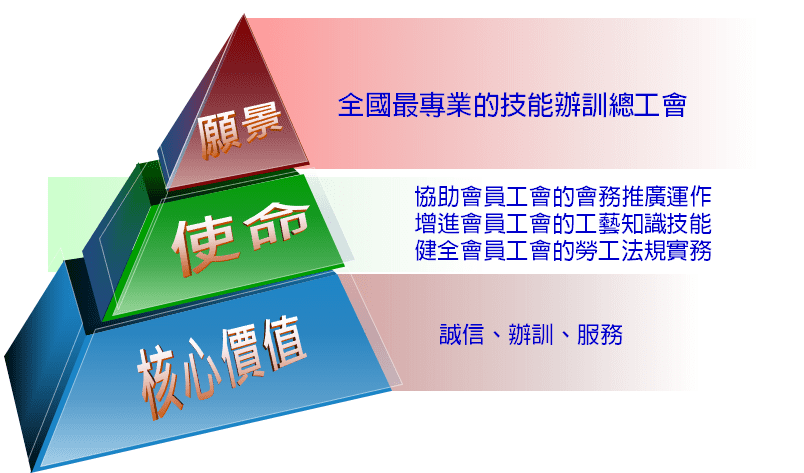 願景

全國最專業的技能辦訓總工會

使命

協助會員工會的會務推廣運作
增進會員工會的工藝知識技能
健全會員工會的勞工法規實務

核心價值

誠信、辦訓、服務